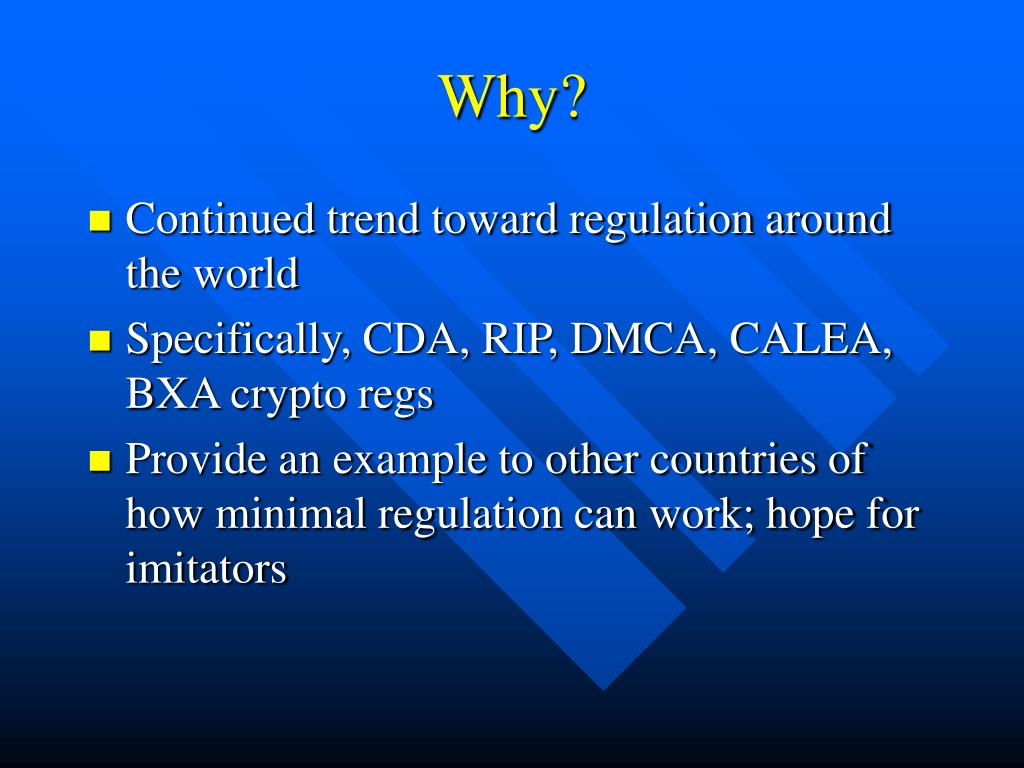 Why?

- Continued trend toward regulation around the world
- Specifically, CDA, RIP, DMCA, CALEA, BXA crypto regs
- Provide an example to other countries of how minimal regulation can work; hope for imitators